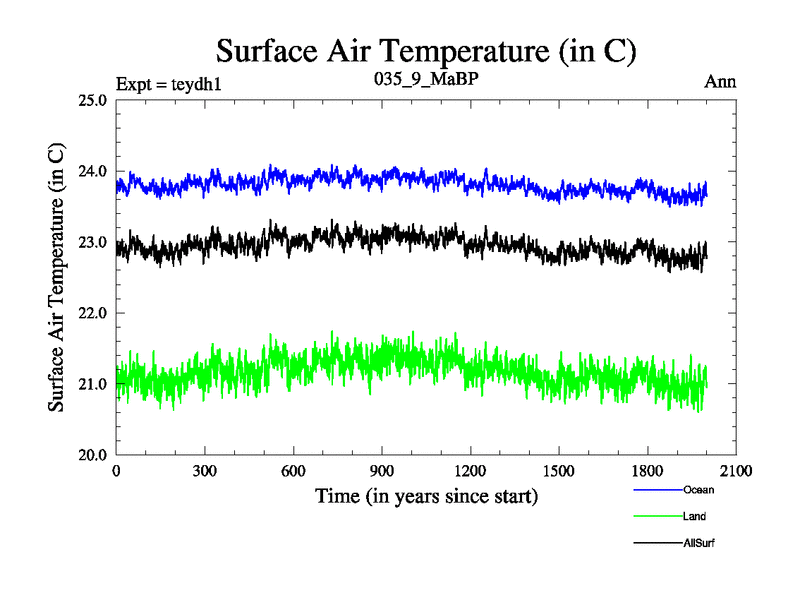 Surface Air Temperature (in C)

Expt = teydh1

035_9_MaBP

Ann

Surface Air Temperature (in C)

25.0
24.0
23.0
22.0
21.0
20.0

0
300
600
900
1200
1500
1800
2100

Time (in years since start)

Ocean
Land
AllSurf